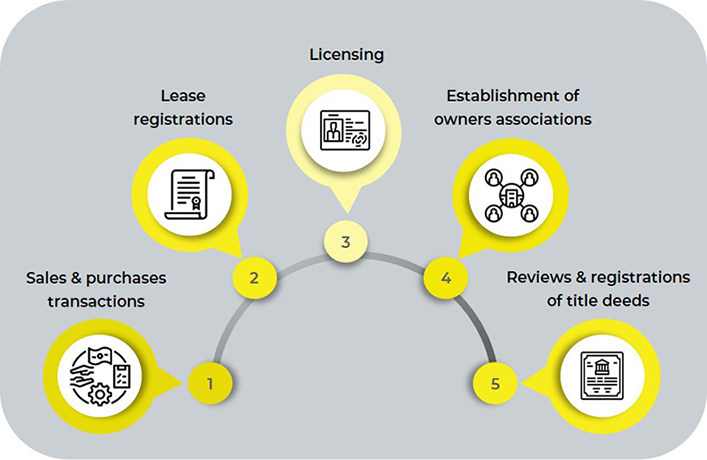 Sales & purchases transactions

1

Lease registrations

2

Licensing

3

Establishment of owners associations

4

Reviews & registrations of title deeds

5